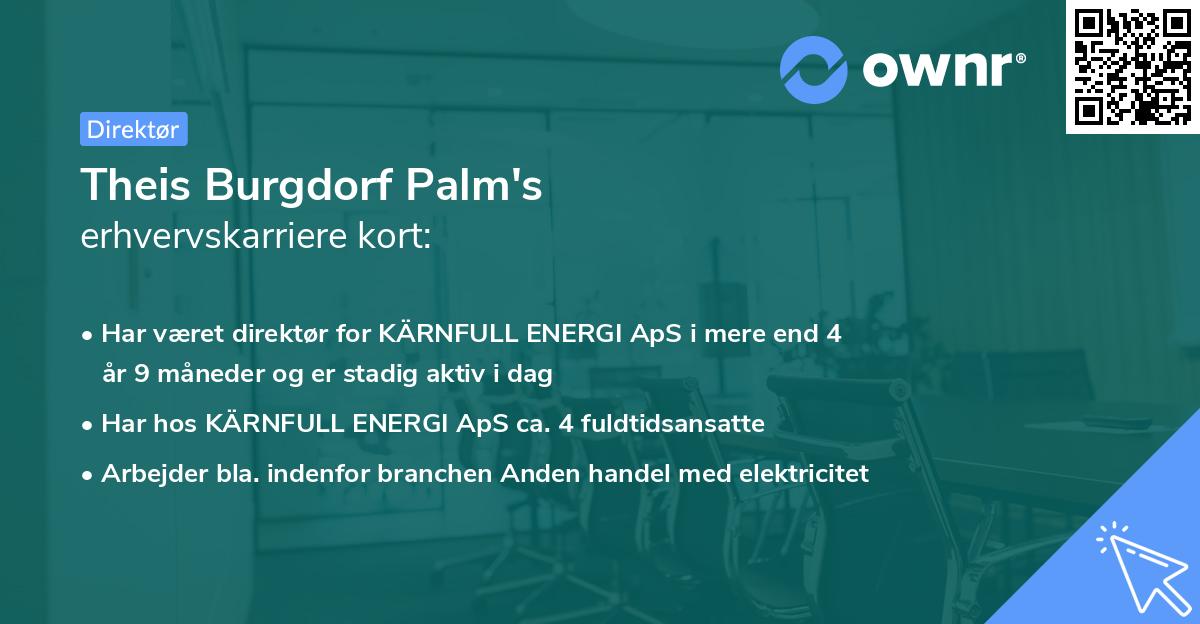 ownr®

Direktør

Theis Burgdorf Palm's
erhvervskarriere kort:

• Har været direktør for KÄRNFULL ENERGI ApS i mere end 4 år 9 måneder og er stadig aktiv i dag
• Har hos KÄRNFULL ENERGI ApS ca. 4 fuldtidsansatte
• Arbejder bla. indenfor branchen Anden handel med elektricitet